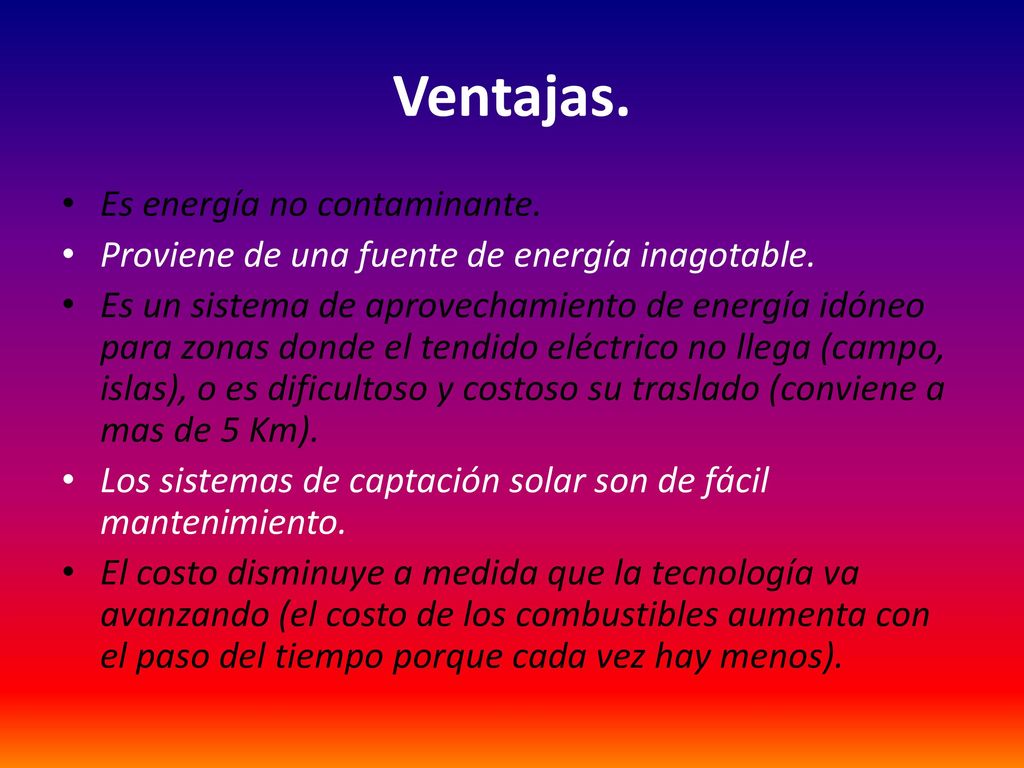 Ventajas.

• Es energía no contaminante.
• Proviene de una fuente de energía inagotable.
• Es un sistema de aprovechamiento de energía idóneo para zonas donde el tendido eléctrico no llega (campo, islas), o es dificultoso y costoso su traslado (conviene a mas de 5 Km).
• Los sistemas de captación solar son de fácil mantenimiento.
• El costo disminuye a medida que la tecnología va avanzando (el costo de los combustibles aumenta con el paso del tiempo porque cada vez hay menos).